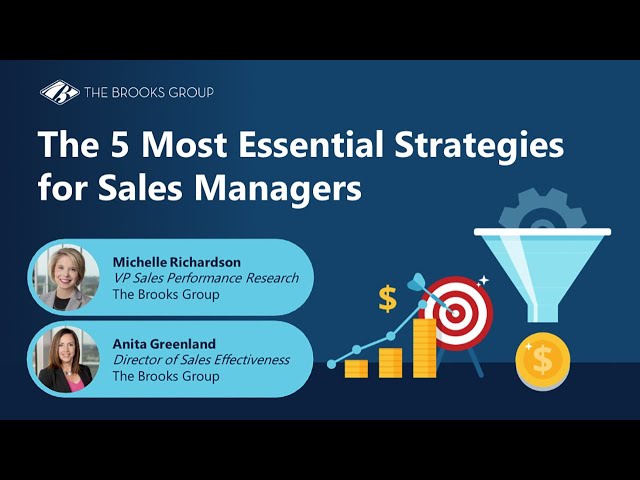 THE BROOKS GROUP

The 5 Most Essential Strategies for Sales Managers

Michelle Richardson
VP Sales Performance Research
The Brooks Group

Anita Greenland
Director of Sales Effectiveness
The Brooks Group

$

$